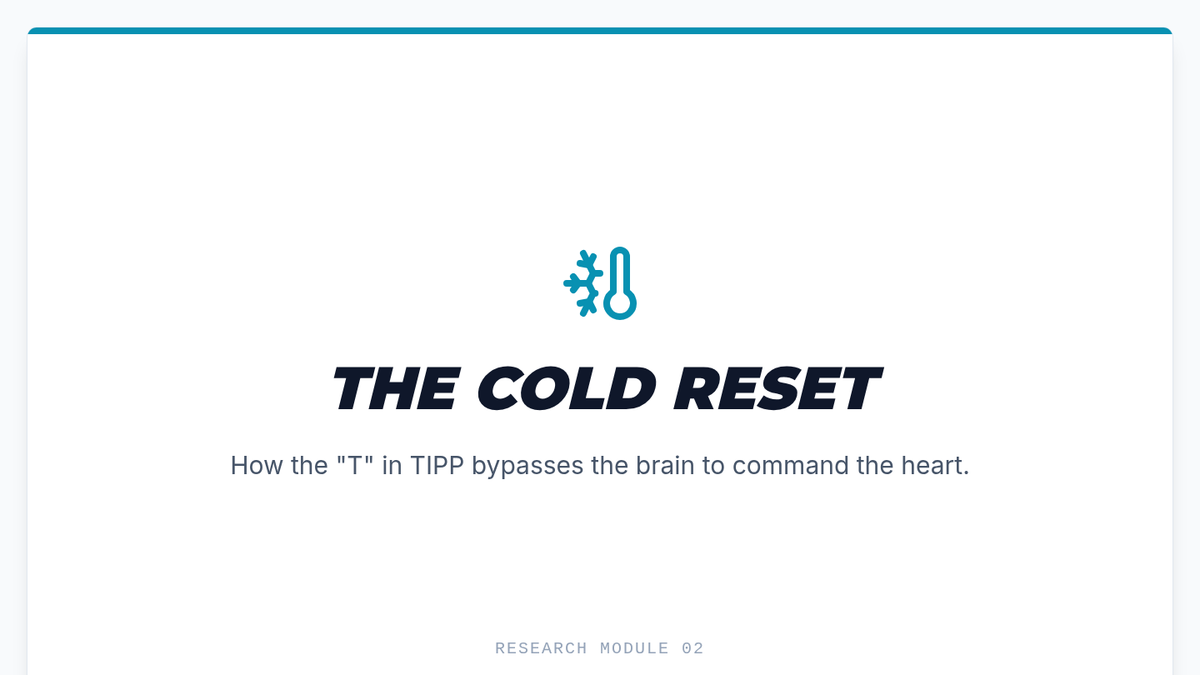 THE COLD RESET

How the "T" in TIPP bypasses the brain to command the heart.

RESEARCH MODULE 02